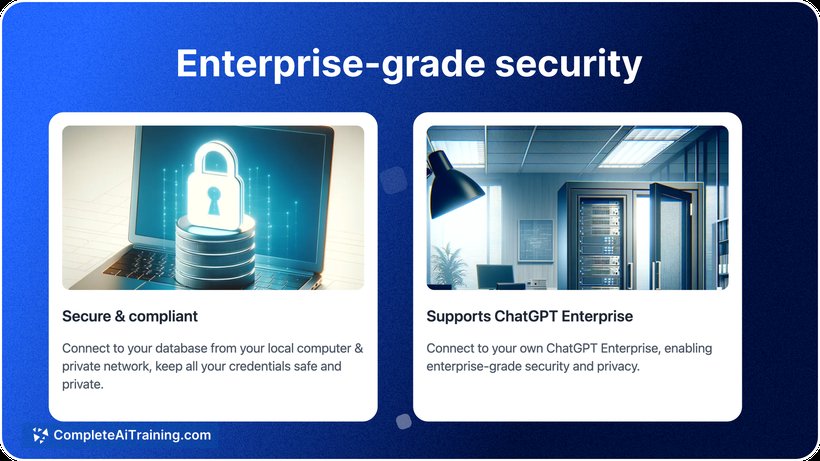 Enterprise-grade security

Secure & compliant

Connect to your database from your local computer & private network, keep all your credentials safe and private.

Supports ChatGPT Enterprise

Connect to your own ChatGPT Enterprise, enabling enterprise-grade security and privacy.

CompleteAiTraining.com